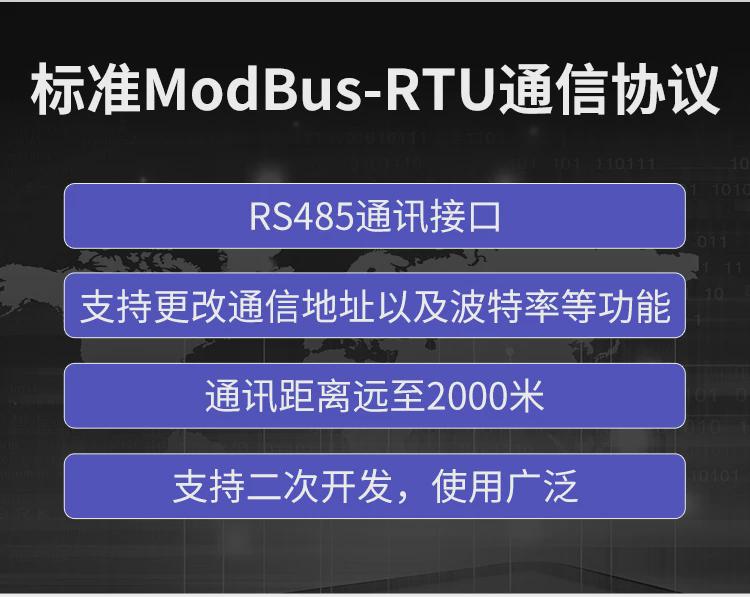 标准ModBus-RTU通信协议

RS485通讯接口

支持更改通信地址以及波特率等功能

通讯距离远至2000米

支持二次开发，使用广泛